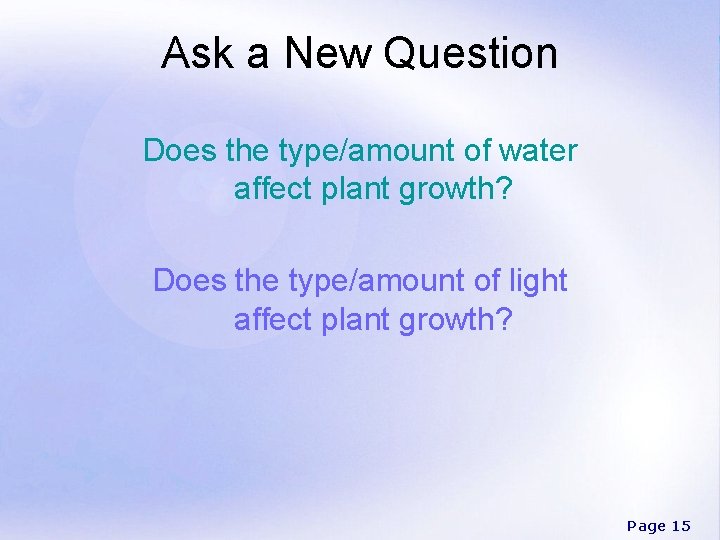 Ask a New Question

Does the type/amount of water affect plant growth?

Does the type/amount of light affect plant growth?

Page 15